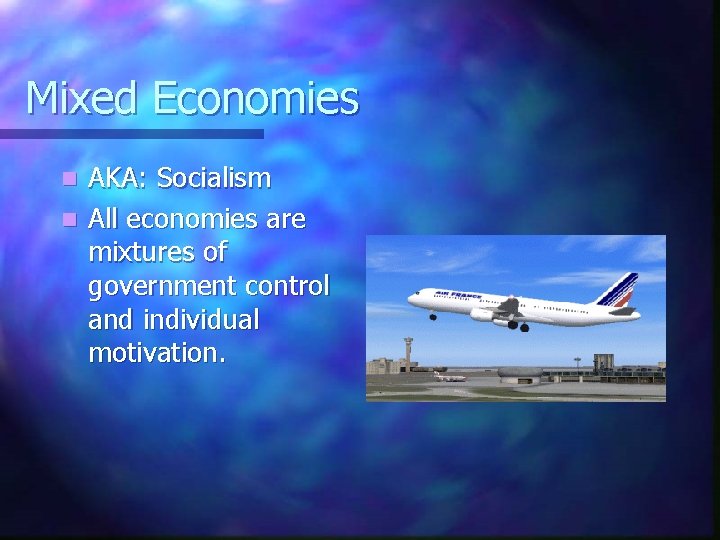 Mixed Economies

- AKA: Socialism
- All economies are mixtures of government control and individual motivation.

AIR FRANCE